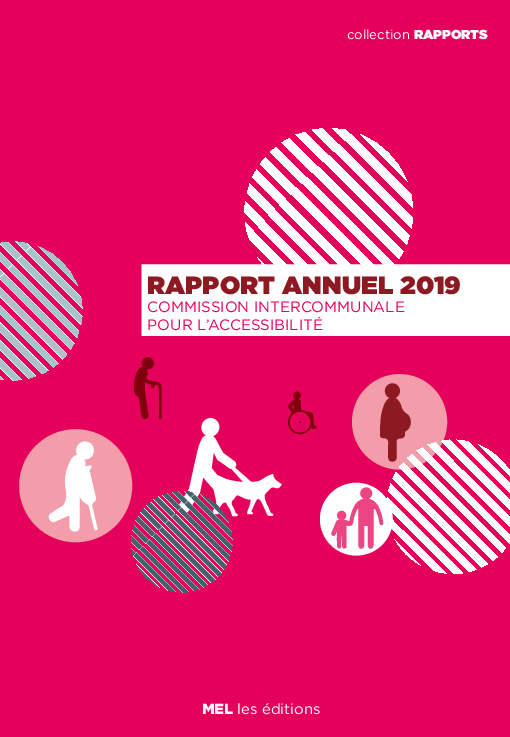 collection RAPPORTS

RAPPORT ANNUEL 2019
COMMISSION INTERCOMMUNALE POUR L'ACCESSIBILITÉ

MEL les éditions